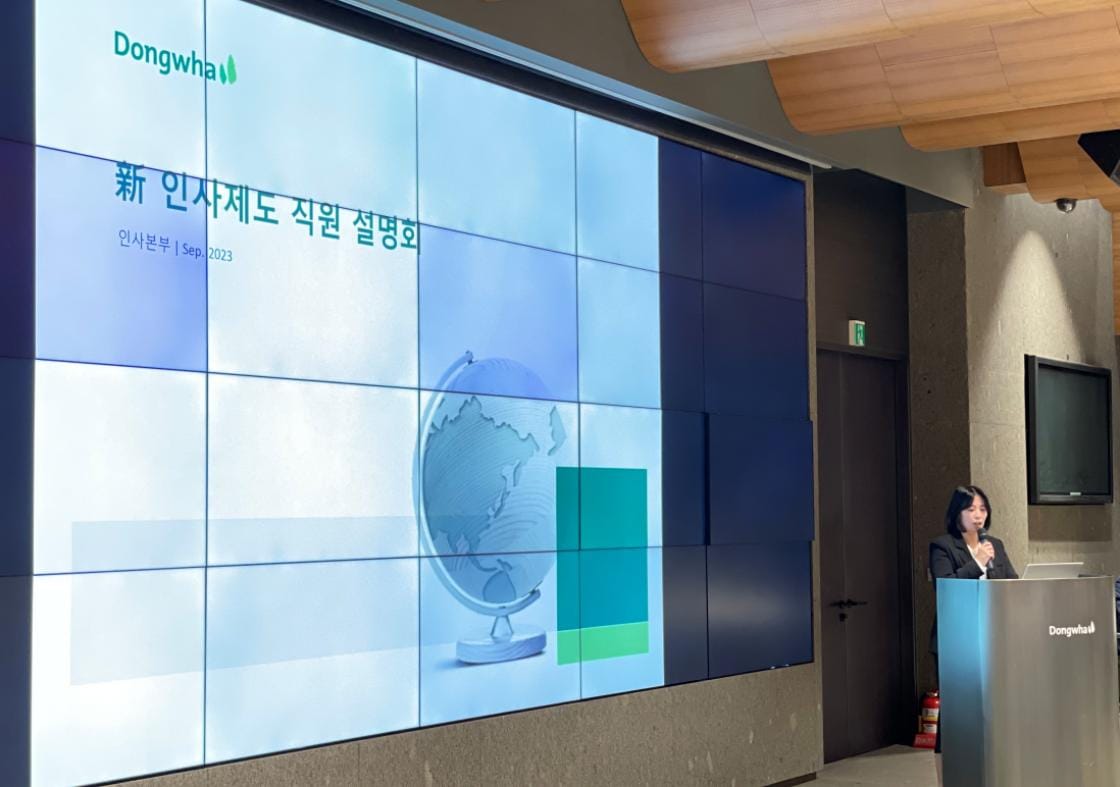 Dongwha

新 인사제도 직원 설명회

인사본부 | Sep. 2023

Dongwha